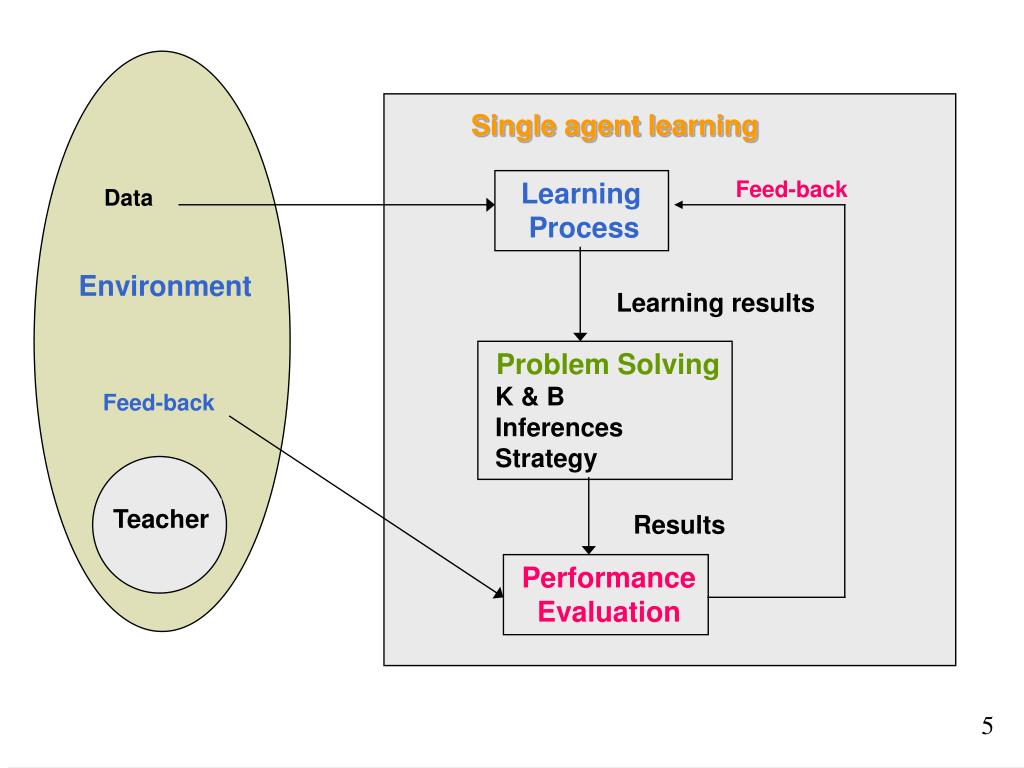 Data

Environment

Feed-back

Teacher

Single agent learning

Learning Process

Feed-back

Learning results

Problem Solving
K & B
Inferences
Strategy

Results

Performance Evaluation

5